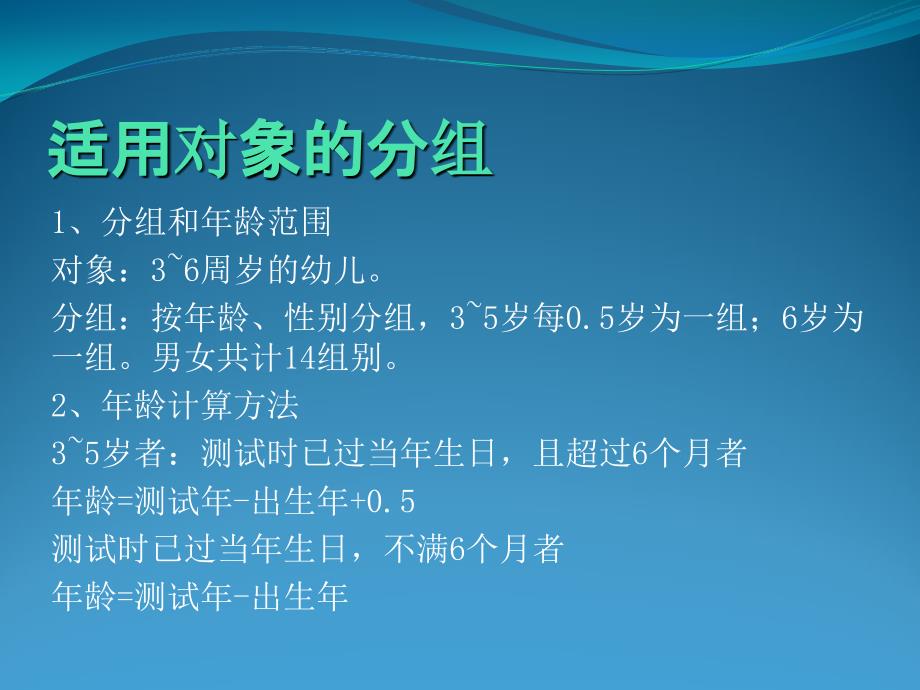 适用对象的分组

1、分组和年龄范围

对象：3~6周岁的幼儿。

分组：按年龄、性别分组，3~5岁每0.5岁为一组；6岁为一组。男女共计14组别。

2、年龄计算方法

3~5岁者：测试时已过当年生日，且超过6个月者

年龄=测试年-出生年+0.5

测试时已过当年生日，不满6个月者

年龄=测试年-出生年